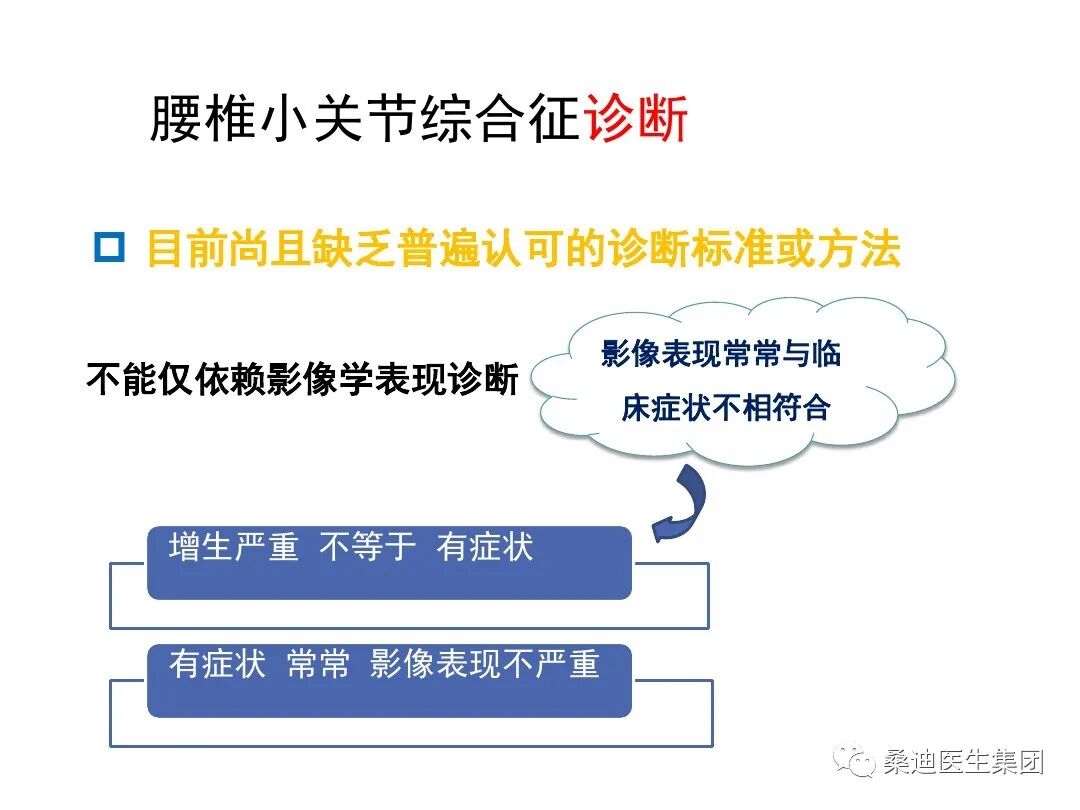 腰椎小关节综合征诊断

目前尚且缺乏普遍认可的诊断标准或方法

不能仅依赖影像学表现诊断

影像表现常常与临床症状不相符合

增生严重 不等于 有症状

有症状 常常 影像表现不严重

桑迪医生集团